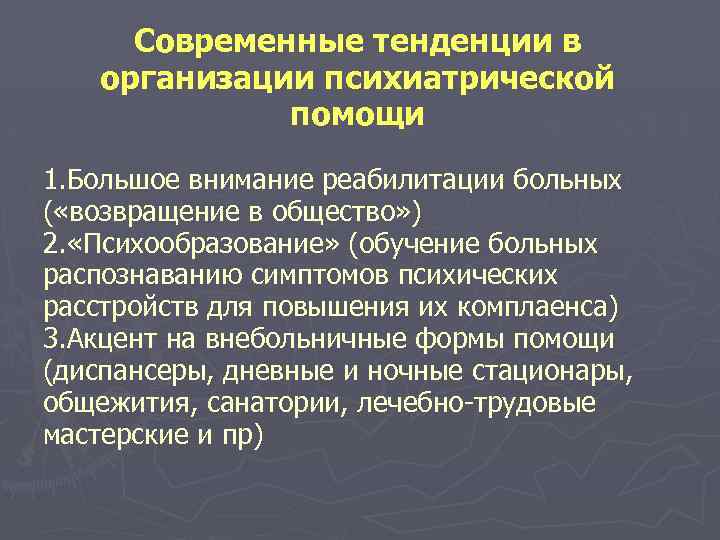 Современные тенденции в организации психиатрической помощи

1.Большое внимание реабилитации больных («возвращение в общество»)
2.«Психообразование» (обучение больных распознаванию симптомов психических расстройств для повышения их комплаенса)
3.Акцент на внебольничные формы помощи (диспансеры, дневные и ночные стационары, общежития, санатории, лечебно-трудовые мастерские и пр)